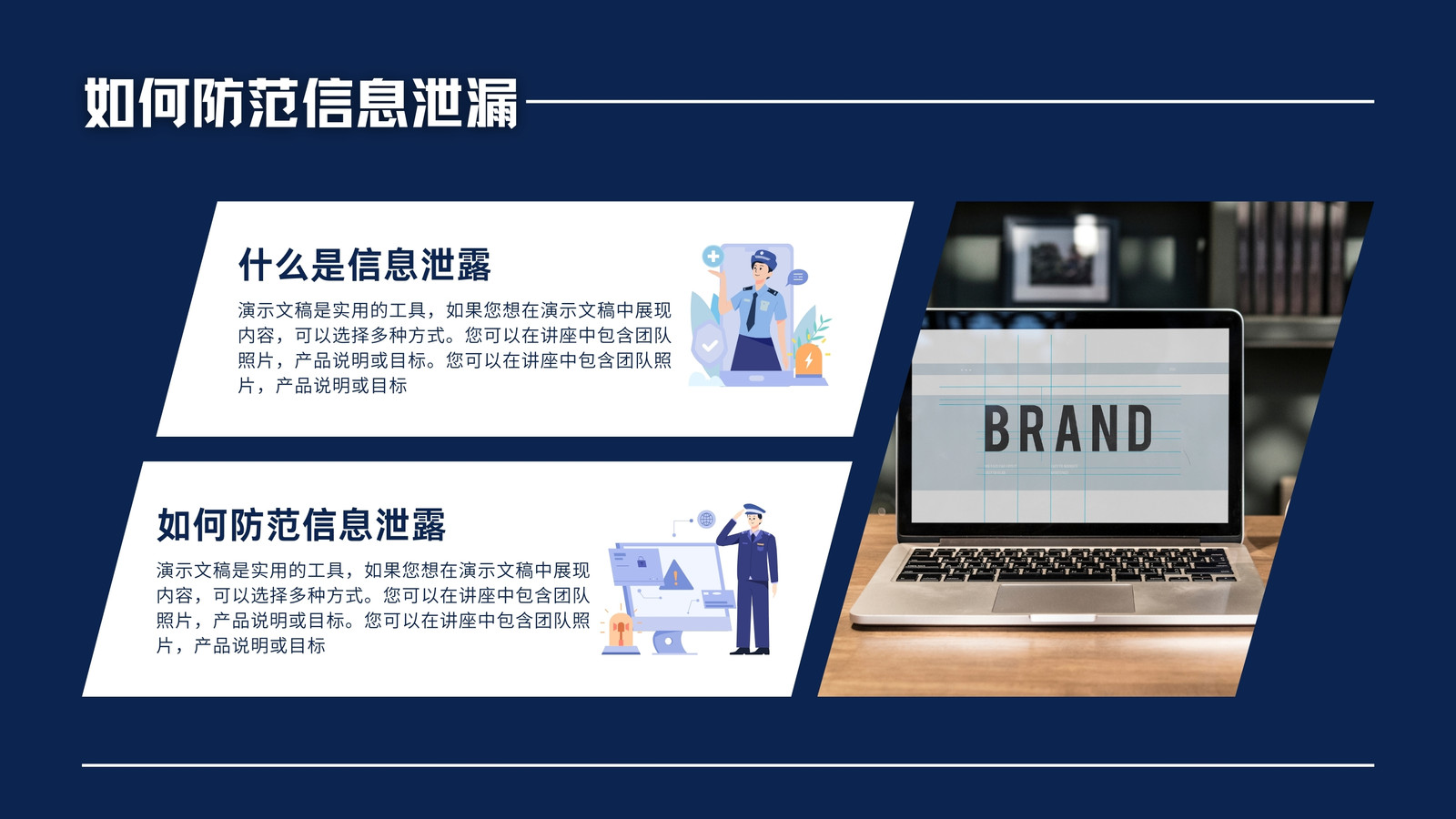 如何防范信息泄漏

什么是信息泄露

演示文稿是实用的工具，如果您想在演示文稿中展现内容，可以选择多种方式。您可以在讲座中包含团队照片，产品说明或目标。您可以在讲座中包含团队照片，产品说明或目标

如何防范信息泄露

演示文稿是实用的工具，如果您想在演示文稿中展现内容，可以选择多种方式。您可以在讲座中包含团队照片，产品说明或目标。您可以在讲座中包含团队照片，产品说明或目标

BRAND